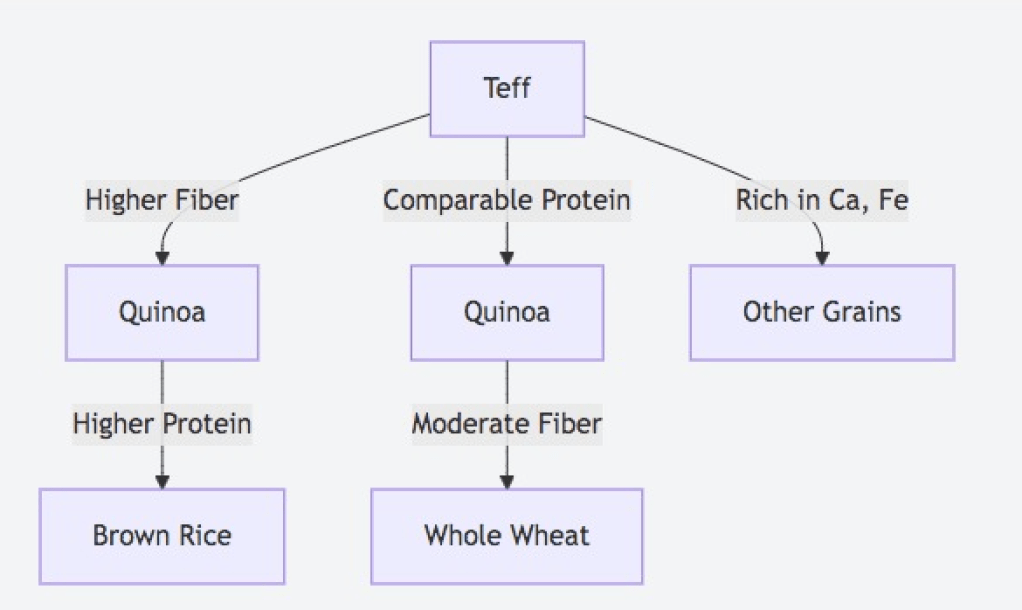 Teff

Higher Fiber

Comparable Protein

Rich in Ca, Fe

Quinoa

Quinoa

Other Grains

Higher Protein

Moderate Fiber

Brown Rice

Whole Wheat